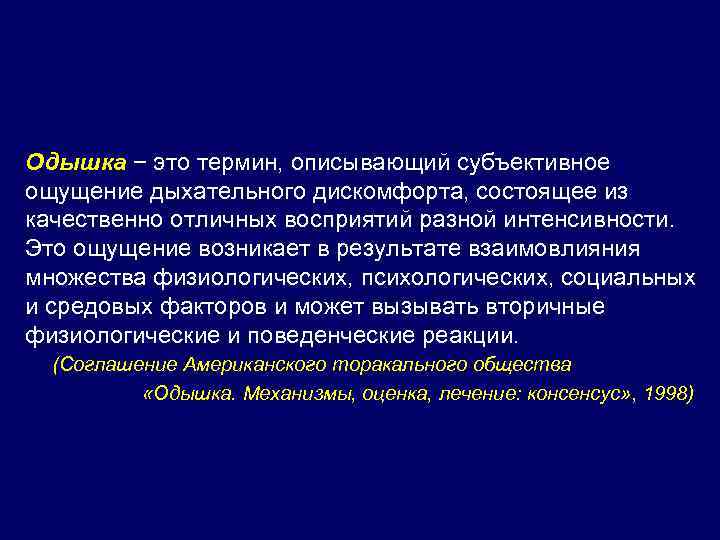 Одышка – это термин, описывающий субъективное ощущение дыхательного дискомфорта, состоящее из качественно отличных восприятий разной интенсивности. Это ощущение возникает в результате взаимовлияния множества физиологических, психологических, социальных и средовых факторов и может вызывать вторичные физиологические и поведенческие реакции.

(Соглашение Американского торакального общества «Одышка. Механизмы, оценка, лечение: консенсус», 1998)